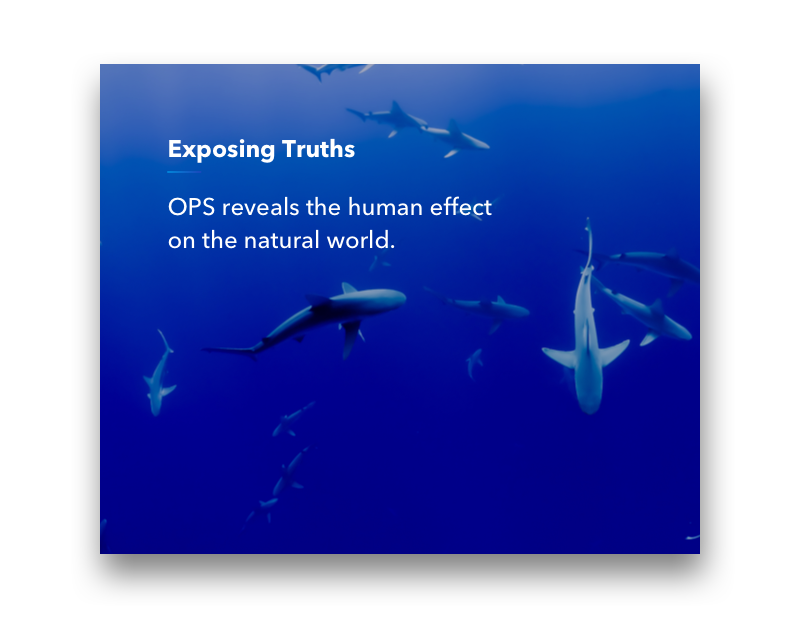 Exposing Truths

OPS reveals the human effect on the natural world.